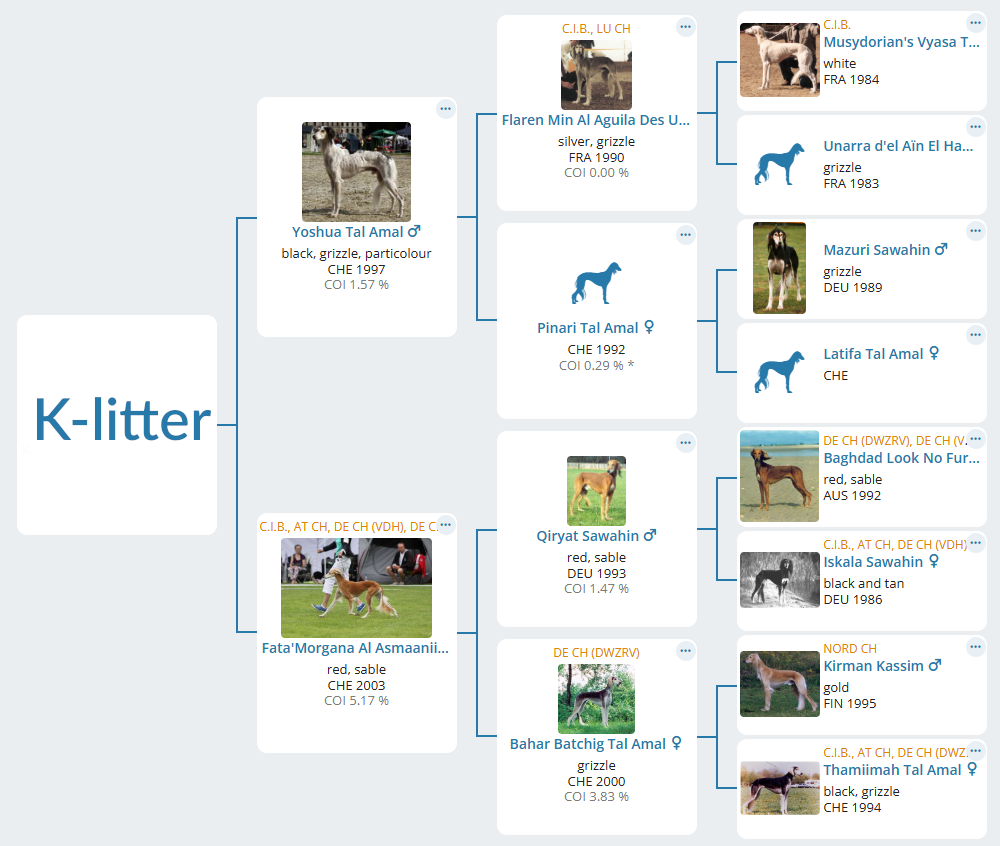 K-litter

Yoshua Tal Amal ♂
black, grizzle, particolour
CHE 1997
COI 1.57 %

C.I.B., AT CH, DE CH (VDH), DE C...
Fata'Morgana Al Asmaanii...
red, sable
CHE 2003
COI 5.17 %

C.I.B., LU CH
Flaren Min Al Aguila Des U...
silver, grizzle
FRA 1990
COI 0.00 %

Pinari Tal Amal ♀
CHE 1992
COI 0.29 % *

Qiryat Sawahin ♂
red, sable
DEU 1993
COI 1.47 %

DE CH (DWZRV)
Bahar Batchig Tal Amal ♀
grizzle
CHE 2000
COI 3.83 %

C.I.B.
Musydorian's Vyasa T...
white
FRA 1984

Unarra d'el Aïn El Ha...
grizzle
FRA 1983

Mazuri Sawahin ♂
grizzle
DEU 1989

Latifa Tal Amal ♀
CHE

DE CH (DWZRV), DE CH (V...
Baghdad Look No Fur...
red, sable
AUS 1992

C.I.B., AT CH, DE CH (VDH)
Iskala Sawahin ♀
black and tan
DEU 1986

NORD CH
Kirman Kassim ♂
gold
FIN 1995

C.I.B., AT CH, DE CH (DWZ...
Thamiimah Tal Amal ♀
black, grizzle
CHE 1994